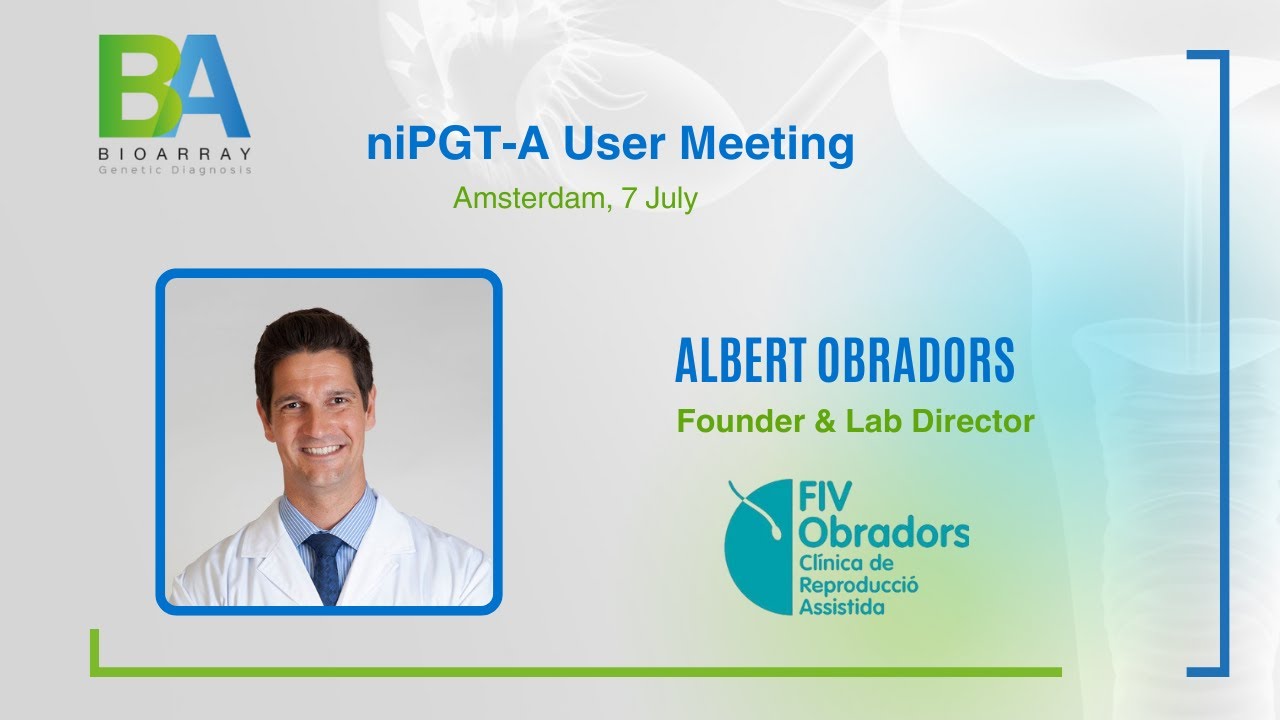 BA
BIOARRAY
Genetic Diagnosis

niPGT-A User Meeting
Amsterdam, 7 July

ALBERT OBRADORS
Founder & Lab Director

FIV Obradors
Clínica de Reproducció Assistida